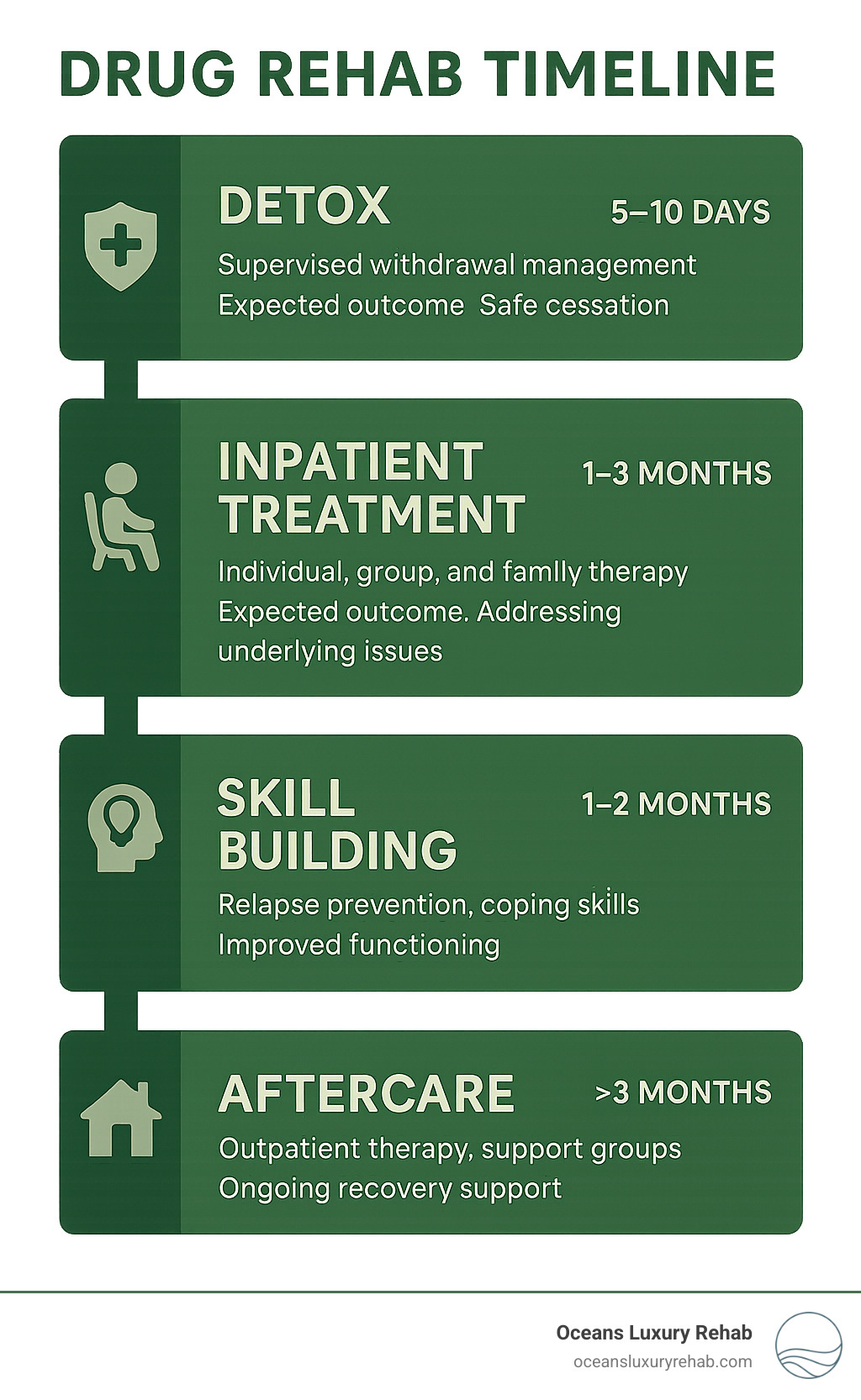 DRUG REHAB TIMELINE

DETOX
5–10 DAYS
Supervised withdrawal management
Expected outcome  Safe cessation

INPATIENT TREATMENT
1–3 MONTHS
Individual, group, and famlly therapy
Expected outcome. Addressing underlying issues

SKILL BUILDING
1–2 MONTHS
Relapse prevention, coping skills
Improved functioning

AFTERCARE
>3 MONTHS
Outpatient therapy, support groups
Ongoing recovery support

Oceans Luxury Rehab
oceansluxuryrehab.com